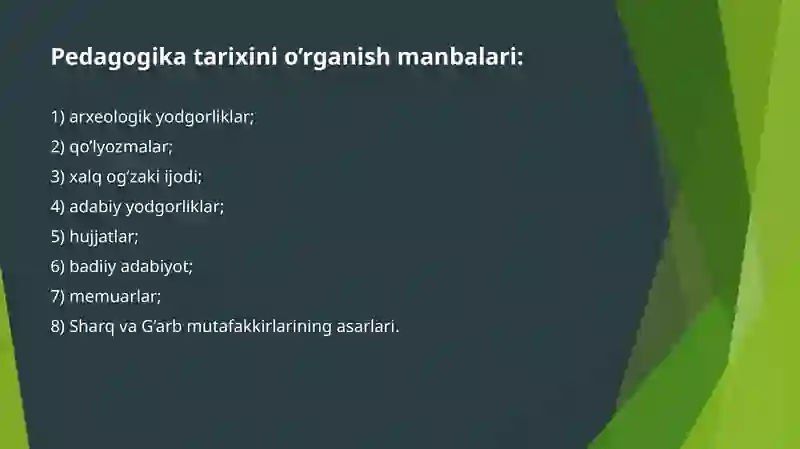 Pedagogika tarixini o’rganish manbalari:

1) arxeologik yodgorliklar;
2) qo’lyozmalar;
3) xalq og’zaki ijodi;
4) adabiy yodgorliklar;
5) hujjatlar;
6) badiiy adabiyot;
7) memuarlar;
8) Sharq va G’arb mutafakkirlarining asarlari.